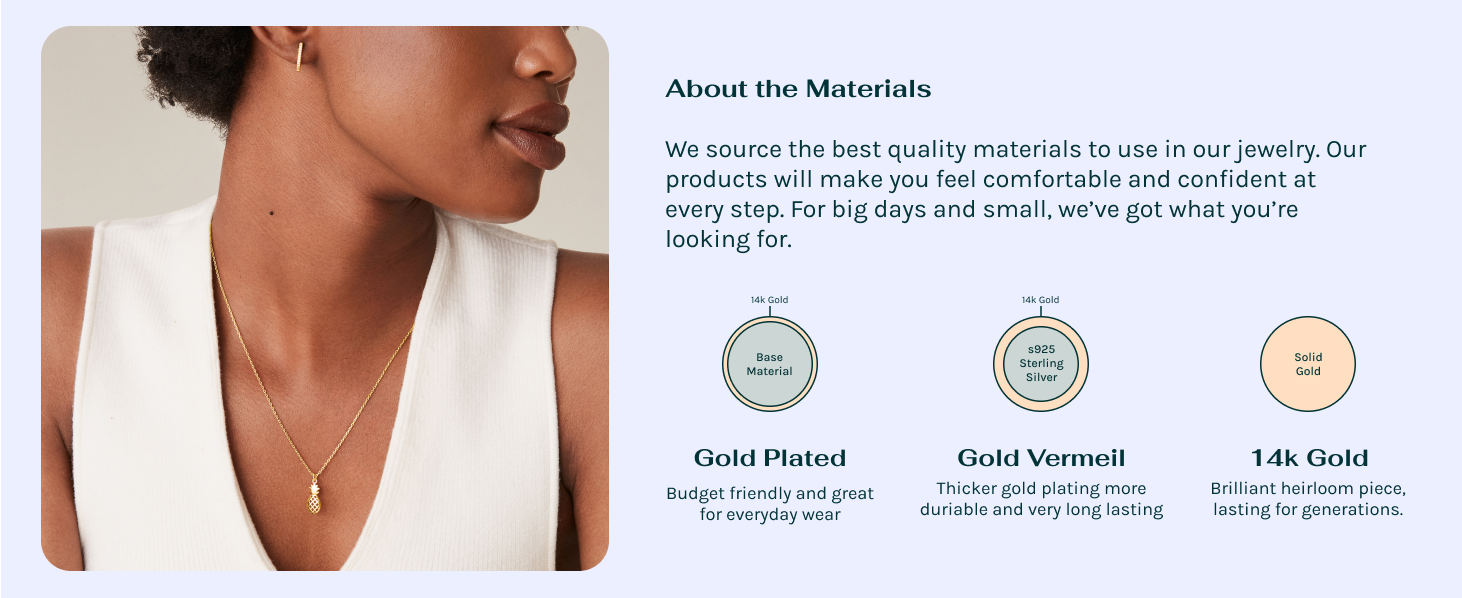 About the Materials

We source the best quality materials to use in our jewelry. Our products will make you feel comfortable and confident at every step. For big days and small, we've got what you're looking for.

14k Gold

Base Material

Gold Plated

Budget friendly and great for everyday wear

14k Gold

s925 Sterling Silver

Gold Vermeil

Thicker gold plating more duriable and very long lasting

Solid Gold

14k Gold

Brilliant heirloom piece, lasting for generations.